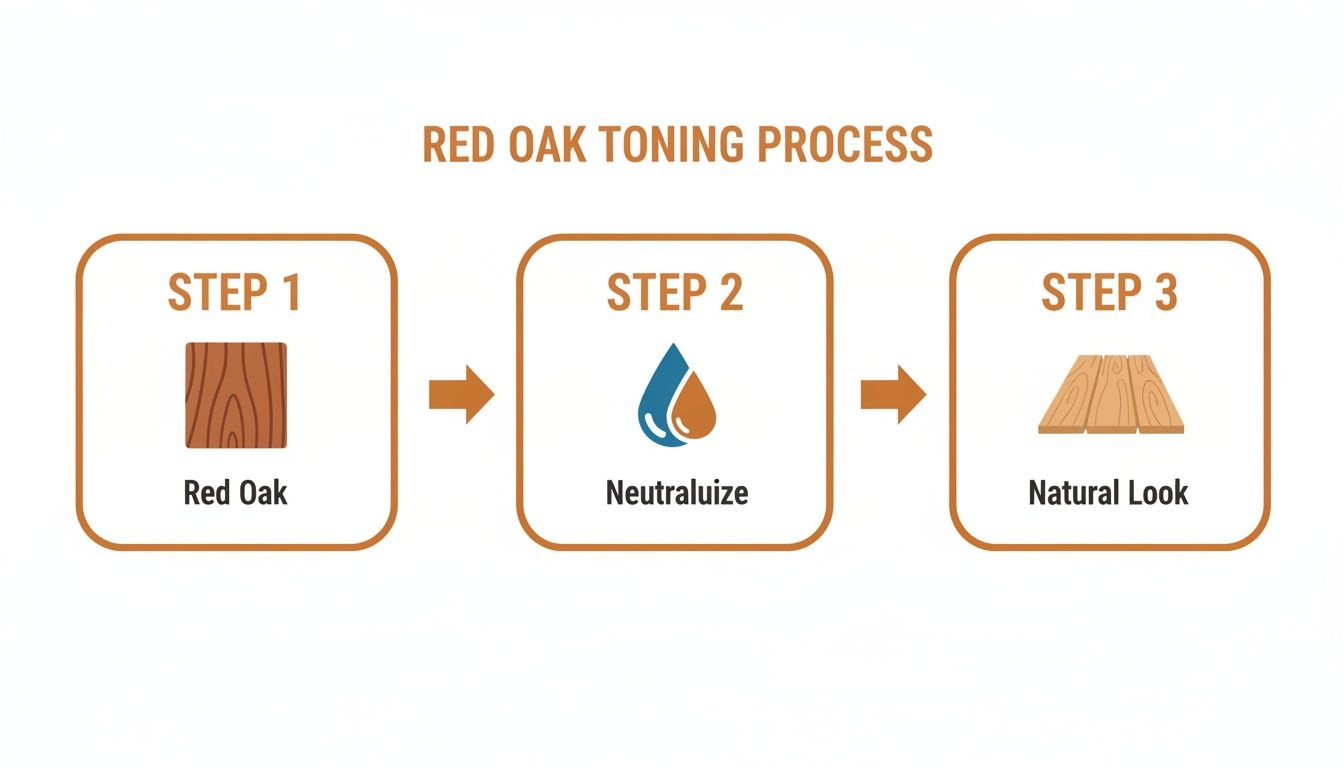 RED OAK TONING PROCESS

STEP 1

Red Oak

STEP 2

Neutraluize

STEP 3

Natural Look